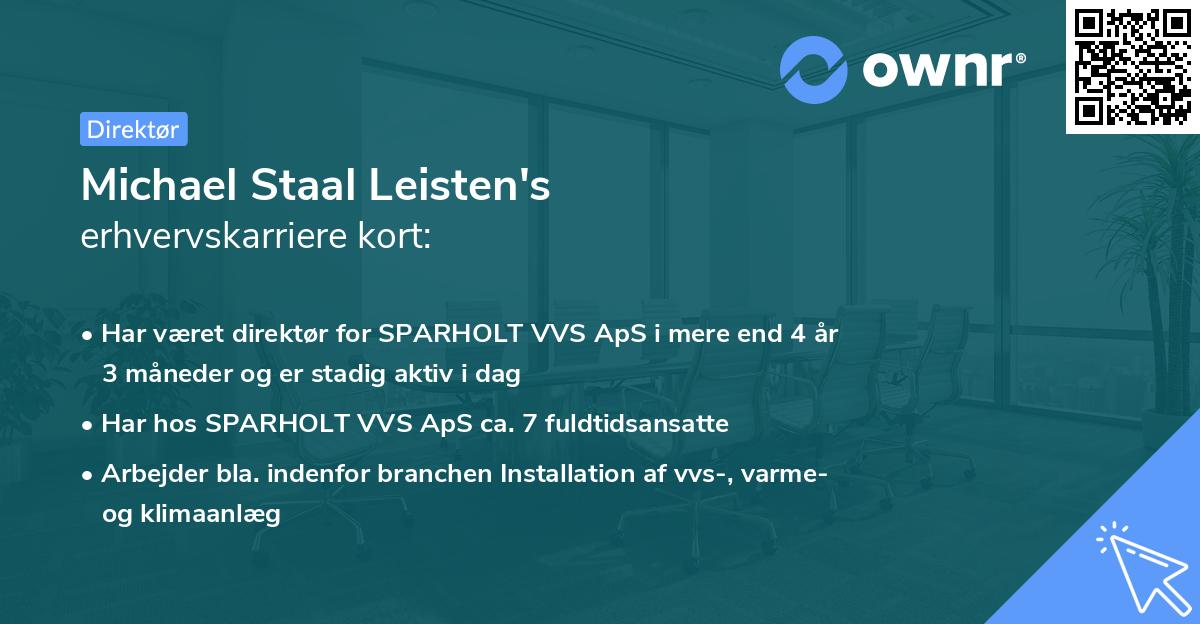 ownr®

Direktør

Michael Staal Leisten's
erhvervskarriere kort:

• Har været direktør for SPARHOLT VVS ApS i mere end 4 år 3 måneder og er stadig aktiv i dag
• Har hos SPARHOLT VVS ApS ca. 7 fuldtidsansatte
• Arbejder bla. indenfor branchen Installation af vvs-, varme- og klimaanlæg